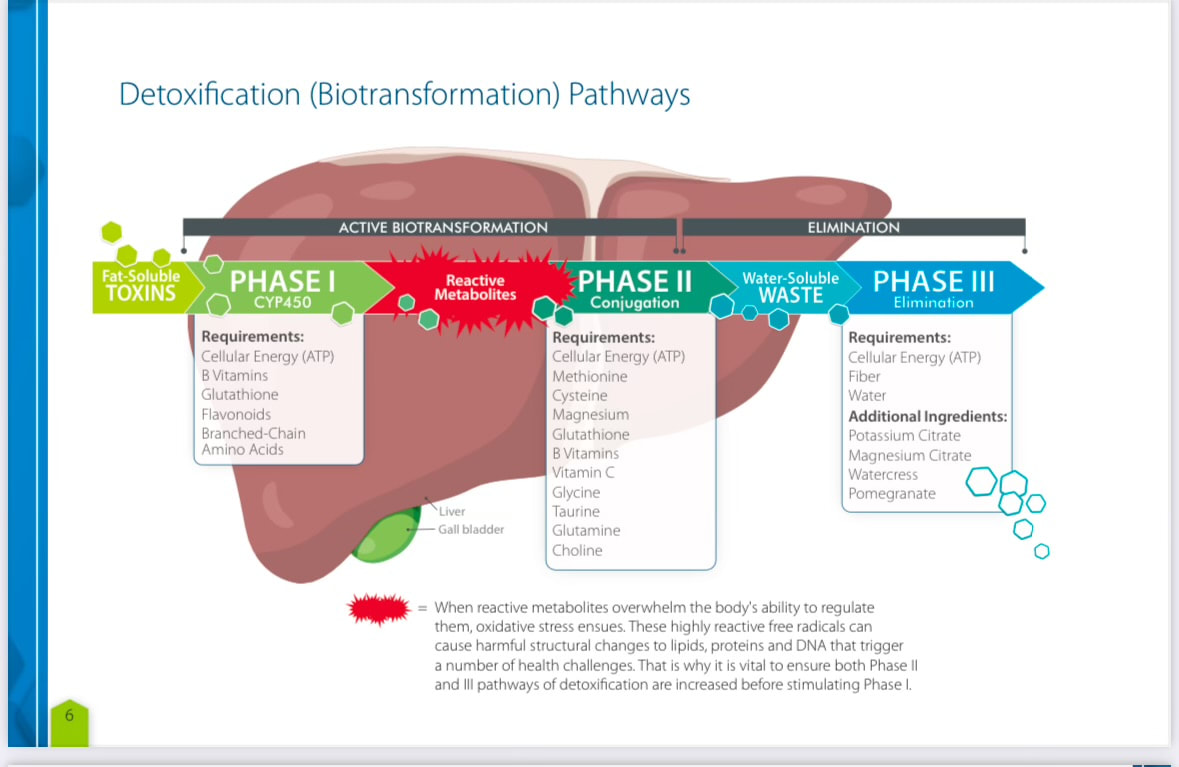 Detoxification (Biotransformation) Pathways

ACTIVE BIOTRANSFORMATION

ELIMINATION

Fat-Soluble TOXINS

PHASE I CYP450

Reactive Metabolites

PHASE II Conjugation

Water-Soluble WASTE

PHASE III Elimination

Requirements:
Cellular Energy (ATP)
B Vitamins
Glutathione
Flavonoids
Branched-Chain Amino Acids

Requirements:
Cellular Energy (ATP)
Methionine
Cysteine
Magnesium
Glutathione
B Vitamins
Vitamin C
Glycine
Taurine
Glutamine
Choline

Requirements:
Cellular Energy (ATP)
Fiber
Water
Additional Ingredients:
Potassium Citrate
Magnesium Citrate
Watercress
Pomegranate

Liver
Gall bladder

= When reactive metabolites overwhelm the body's ability to regulate them, oxidative stress ensues. These highly reactive free radicals can cause harmful structural changes to lipids, proteins and DNA that trigger a number of health challenges. That is why it is vital to ensure both Phase II and III pathways of detoxification are increased before stimulating Phase I.

6